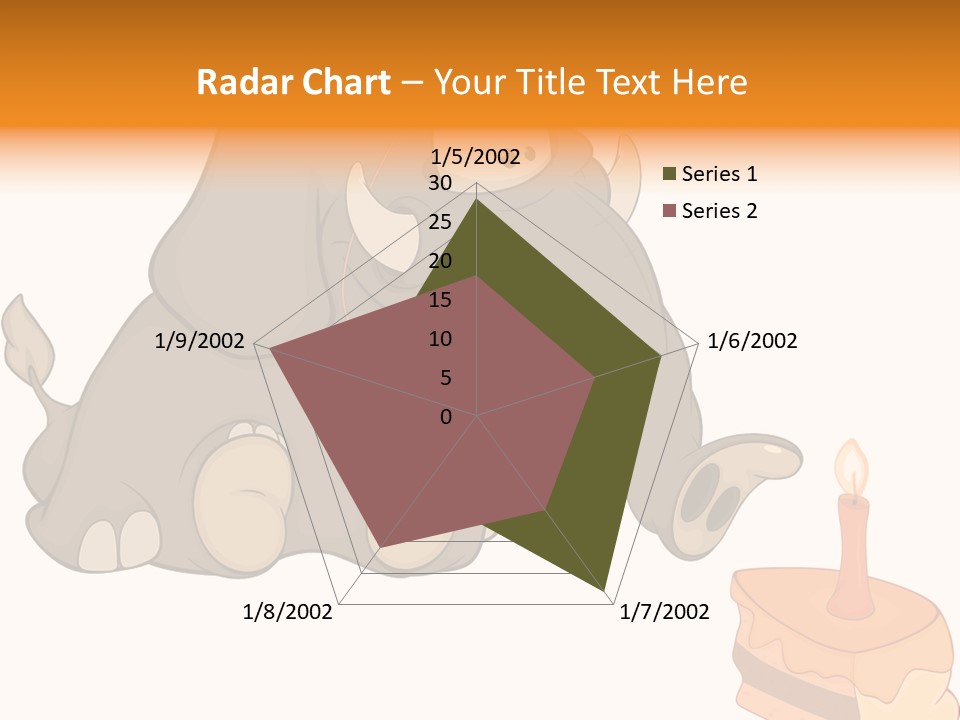 Radar Chart – Your Title Text Here

1/5/2002
30
25
20
15
10
5
0
1/6/2002
1/7/2002
1/8/2002
1/9/2002

Series 1
Series 2